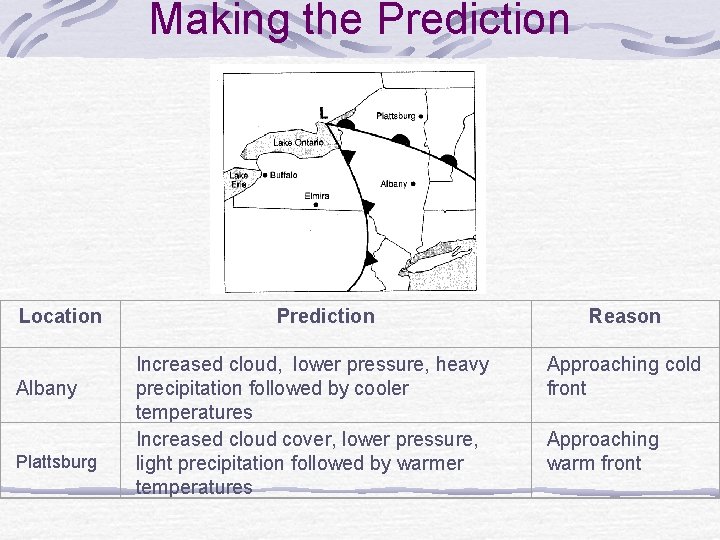 Making the Prediction

L

Plattsburg

Lake Ontario

Lake Erie

Buffalo

Albany

Elmira

| Location | Prediction | Reason |
|---|---|---|
| Albany | Increased cloud, lower pressure, heavy precipitation followed by cooler temperatures | Approaching cold front |
| Plattsburg | Increased cloud cover, lower pressure, light precipitation followed by warmer temperatures | Approaching warm front |